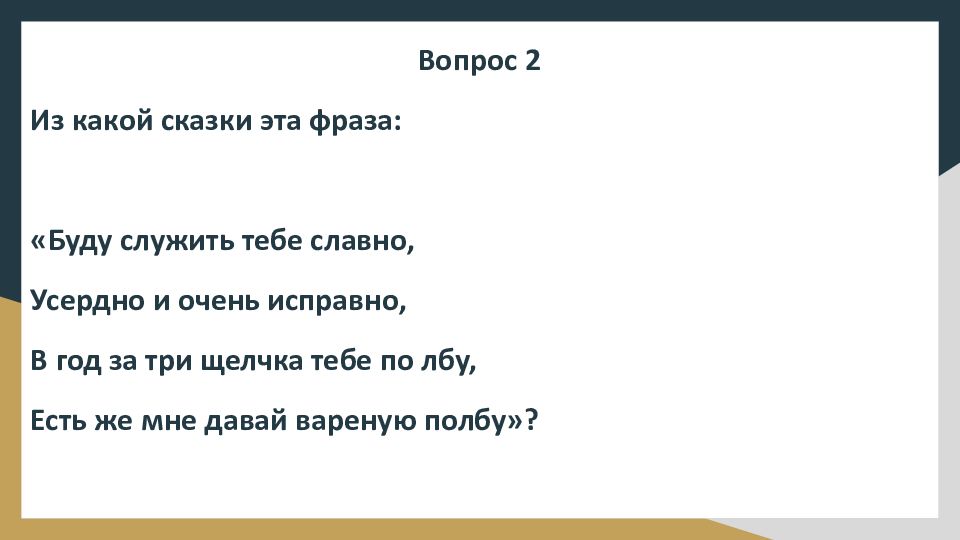 Вопрос 2

Из какой сказки эта фраза:

«Буду служить тебе славно,

Усердно и очень исправно,

В год за три щелчка тебе по лбу,

Есть же мне давай вареную полбу»?